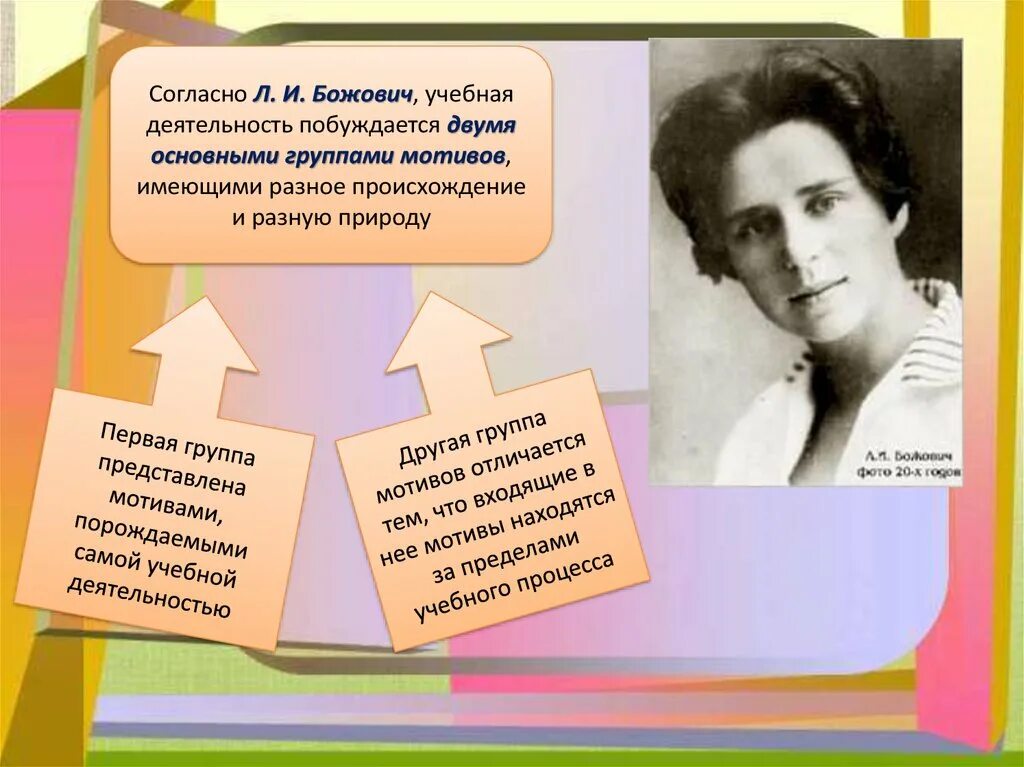 Согласно Л. И. Божович, учебная деятельность побуждается двумя основными группами мотивов, имеющими разное происхождение и разную природу

Первая группа представлена мотивами, порождаемыми самой учебной деятельностью

Другая группа мотивов отличается тем, что входящие в нее мотивы находятся за пределами учебного процесса

Л.И. Божович
фото 20-х годов